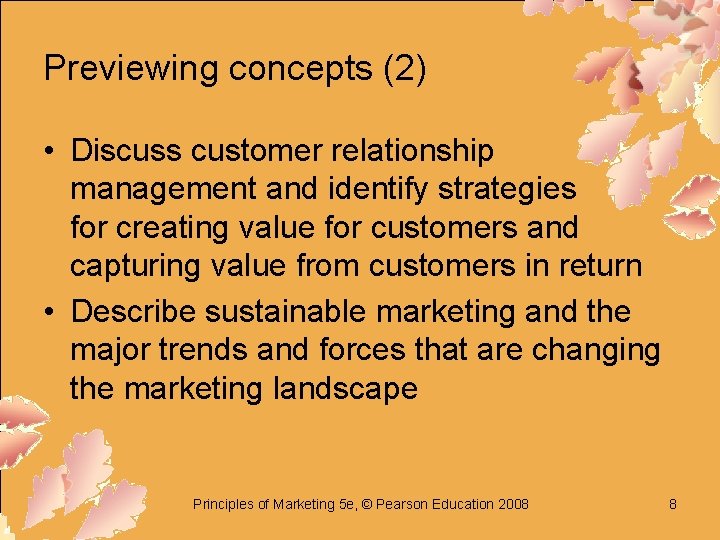 Previewing concepts (2)

• Discuss customer relationship management and identify strategies for creating value for customers and capturing value from customers in return

• Describe sustainable marketing and the major trends and forces that are changing the marketing landscape

Principles of Marketing 5e, © Pearson Education 2008

8